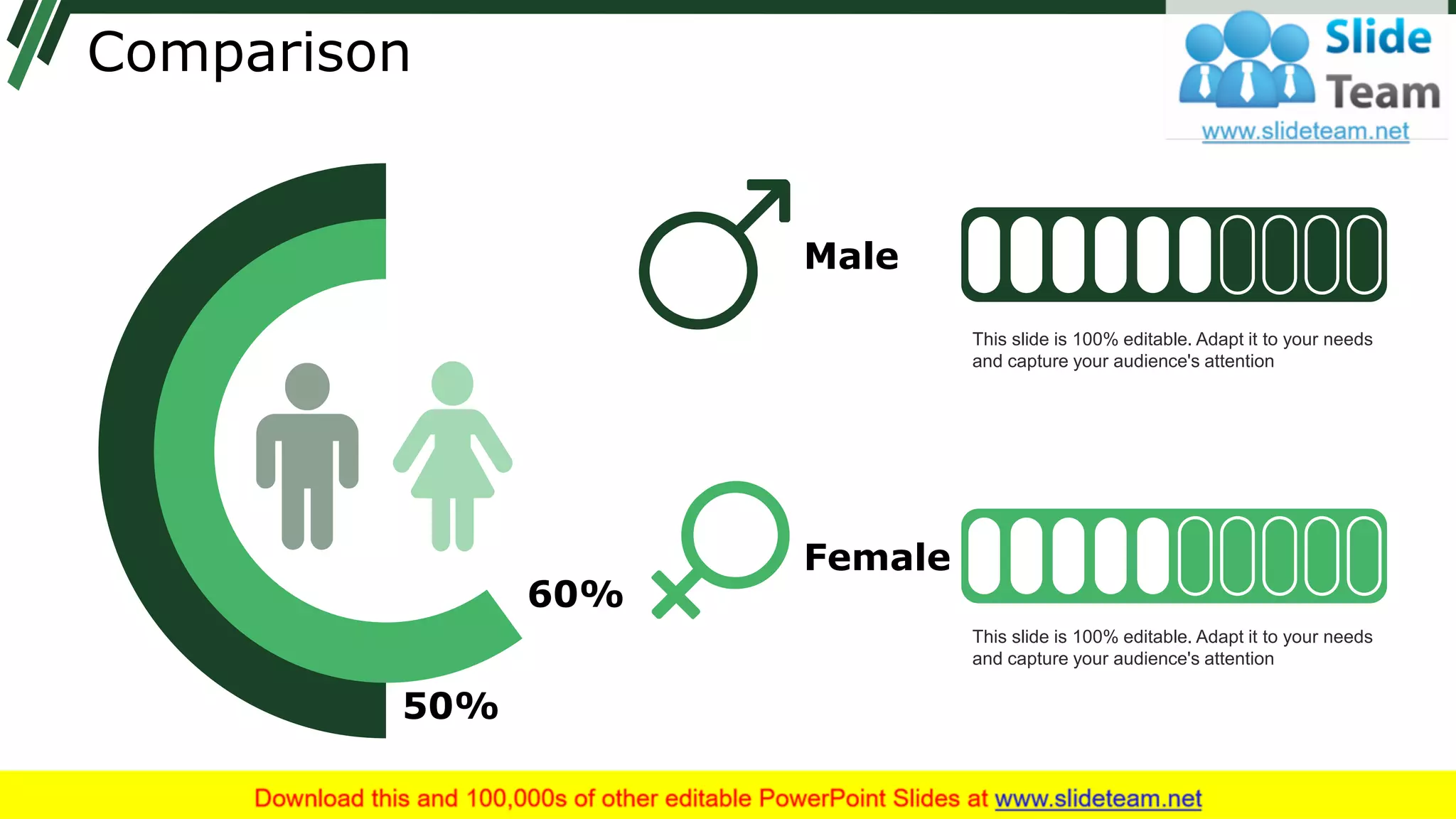 Comparison

Slide Team
www.slideteam.net

Male

This slide is 100% editable. Adapt it to your needs and capture your audience's attention

60%

Female

This slide is 100% editable. Adapt it to your needs and capture your audience's attention

50%

Download this and 100,000s of other editable PowerPoint Slides at www.slideteam.net